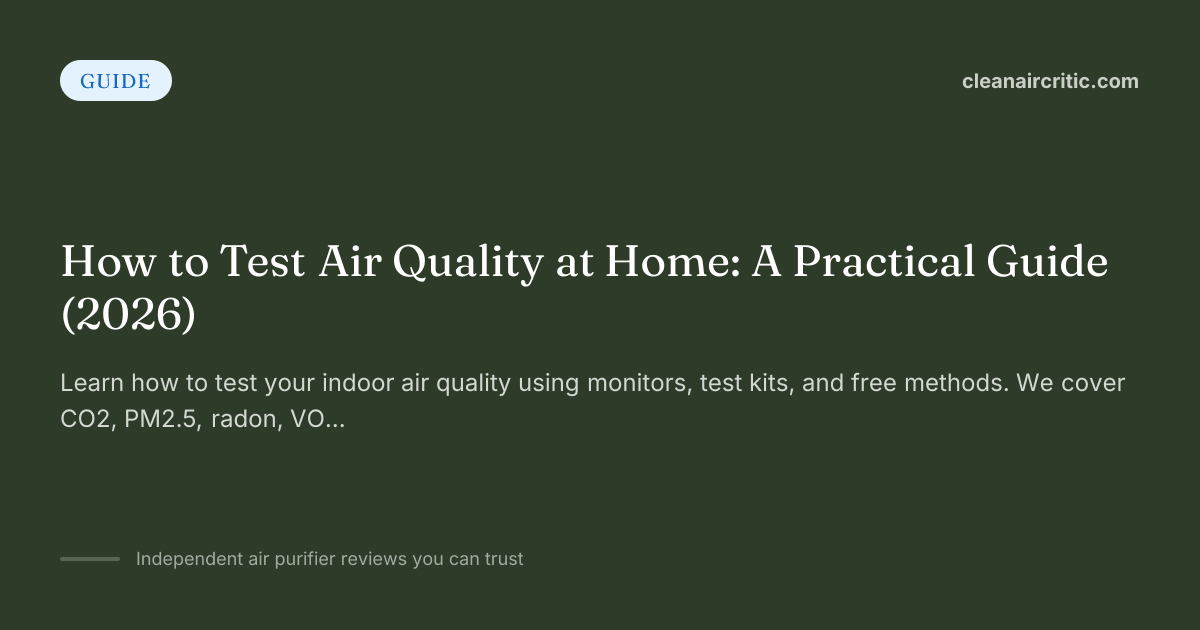 GUIDE

cleanaircritic.com

How to Test Air Quality at Home: A Practical Guide (2026)

Learn how to test your indoor air quality using monitors, test kits, and free methods. We cover CO2, PM2.5, radon, VO...

Independent air purifier reviews you can trust